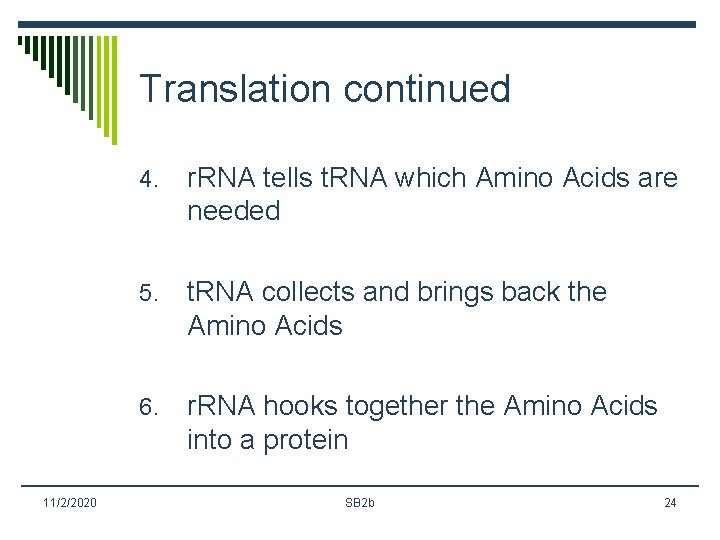 Translation continued

4. rRNA tells tRNA which Amino Acids are needed

5. tRNA collects and brings back the Amino Acids

6. rRNA hooks together the Amino Acids into a protein

11/2/2020

SB2b

24